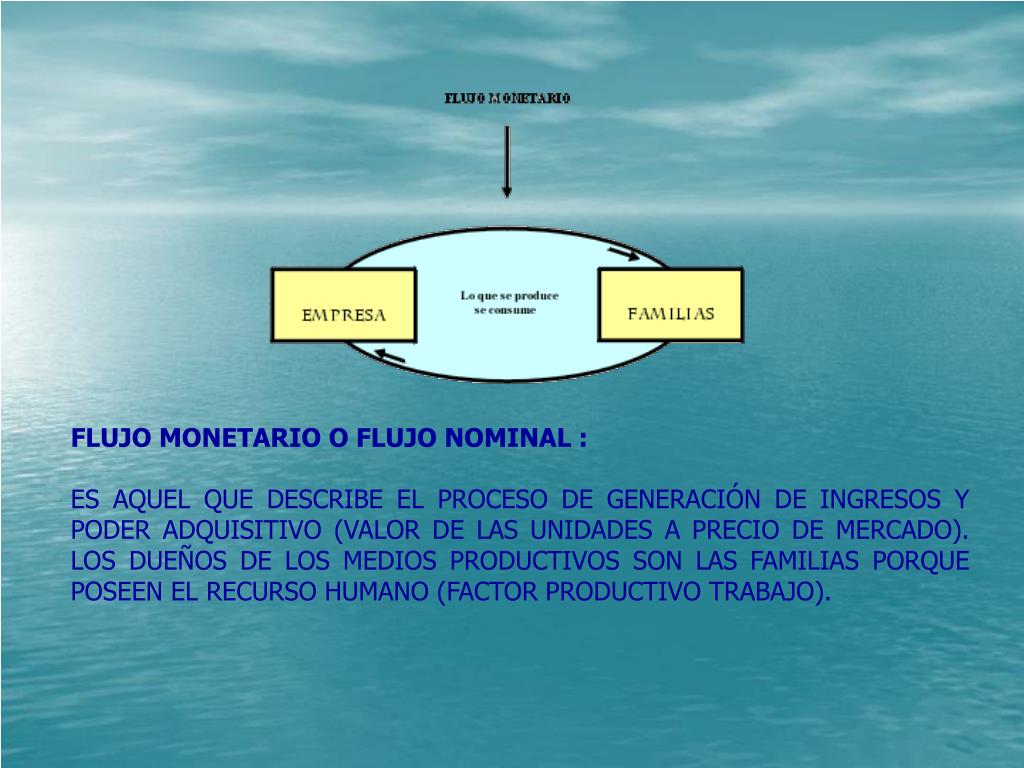 FLUJO MONETARIO

EMPRESA

Lo que se produce se consume

FAMILIAS

FLUJO MONETARIO O FLUJO NOMINAL :

ES AQUEL QUE DESCRIBE EL PROCESO DE GENERACIÓN DE INGRESOS Y PODER ADQUISITIVO (VALOR DE LAS UNIDADES A PRECIO DE MERCADO). LOS DUEÑOS DE LOS MEDIOS PRODUCTIVOS SON LAS FAMILIAS PORQUE POSEEN EL RECURSO HUMANO (FACTOR PRODUCTIVO TRABAJO).